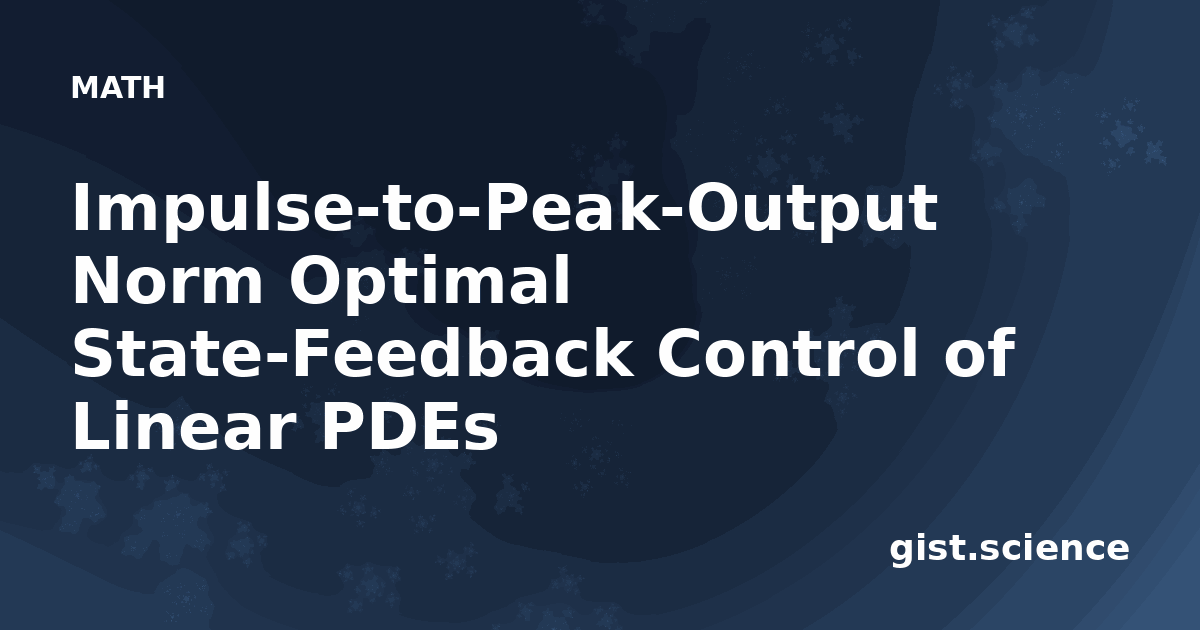 MATH

Impulse-to-Peak-Output Norm Optimal State-Feedback Control of Linear PDEs

gist.science